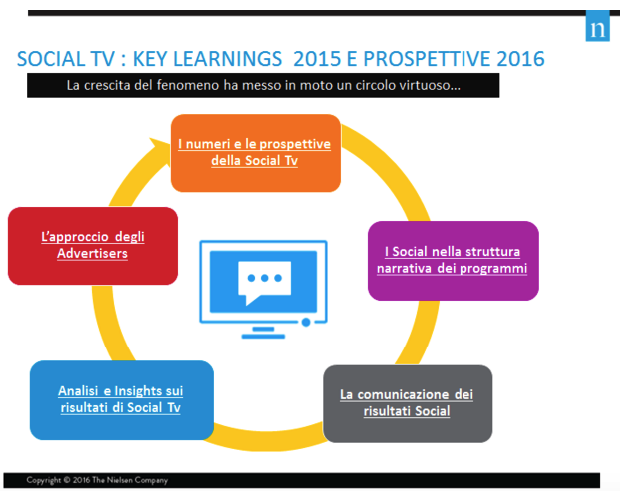 n

SOCIAL TV : KEY LEARNINGS 2015 E PROSPETTIVE 2016

La crescita del fenomeno ha messo in moto un circolo virtuoso…

I numeri e le prospettive della Social Tv

I Social nella struttura narrativa dei programmi

La comunicazione dei risultati Social

Analisi e Insights sui risultati di Social Tv

L'approccio degli Advertisers

Copyright © 2016 The Nielsen Company